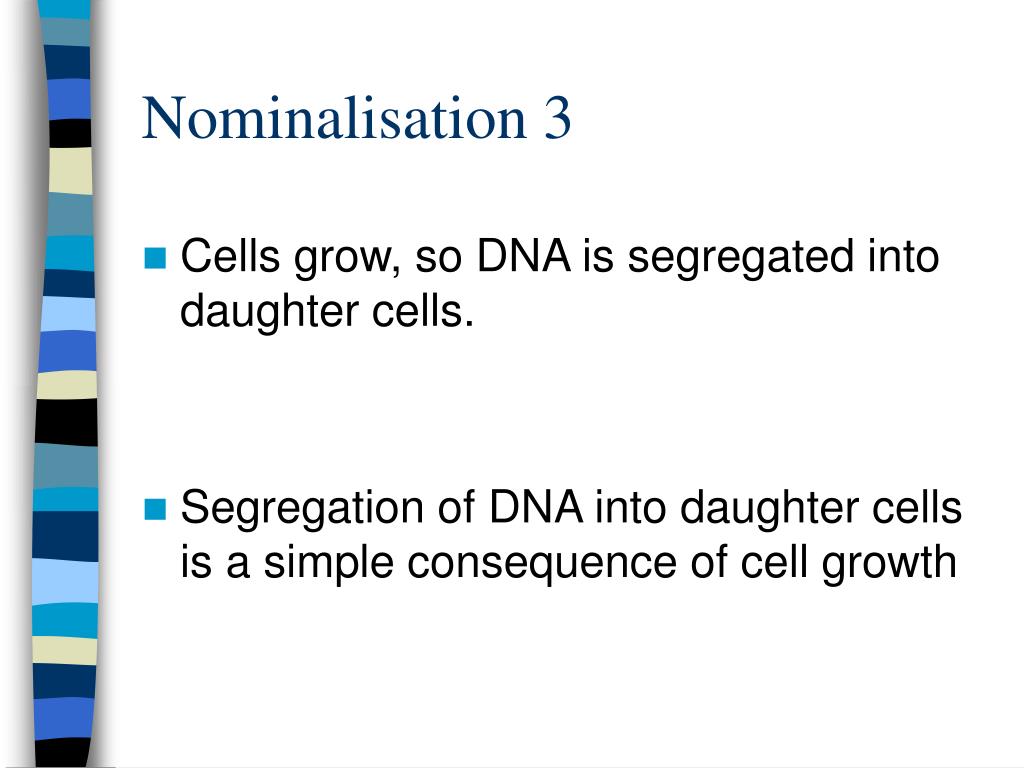 Nominalisation 3

Cells grow, so DNA is segregated into daughter cells.

Segregation of DNA into daughter cells is a simple consequence of cell growth